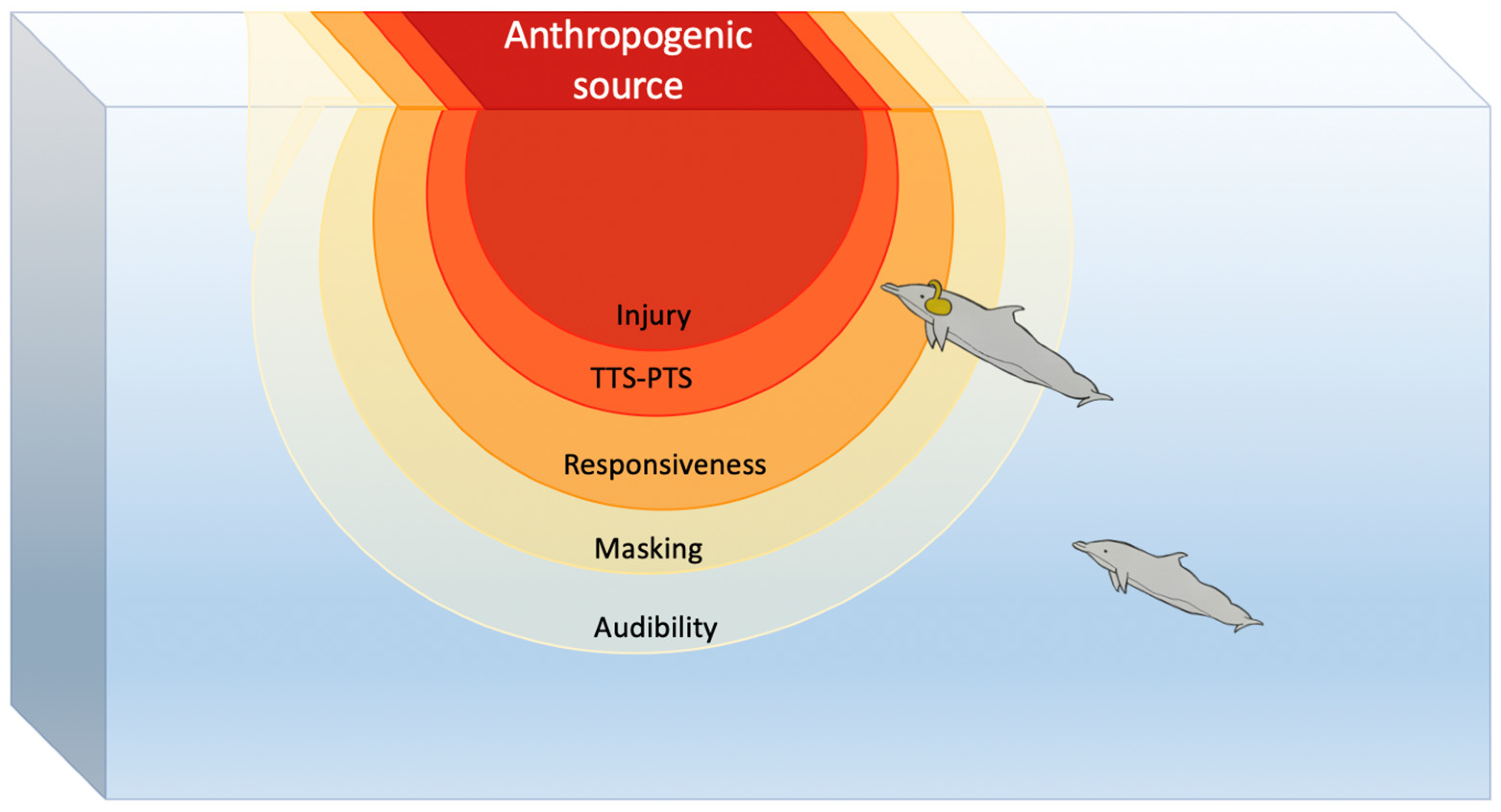 Anthropogenic source

Injury

TTS-PTS

Responsiveness

Masking

Audibility